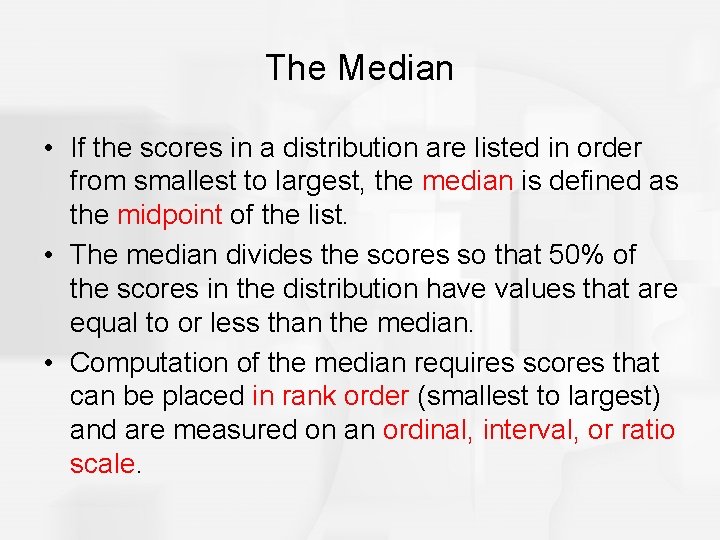 The Median

• If the scores in a distribution are listed in order from smallest to largest, the median is defined as the midpoint of the list.
• The median divides the scores so that 50% of the scores in the distribution have values that are equal to or less than the median.
• Computation of the median requires scores that can be placed in rank order (smallest to largest) and are measured on an ordinal, interval, or ratio scale.